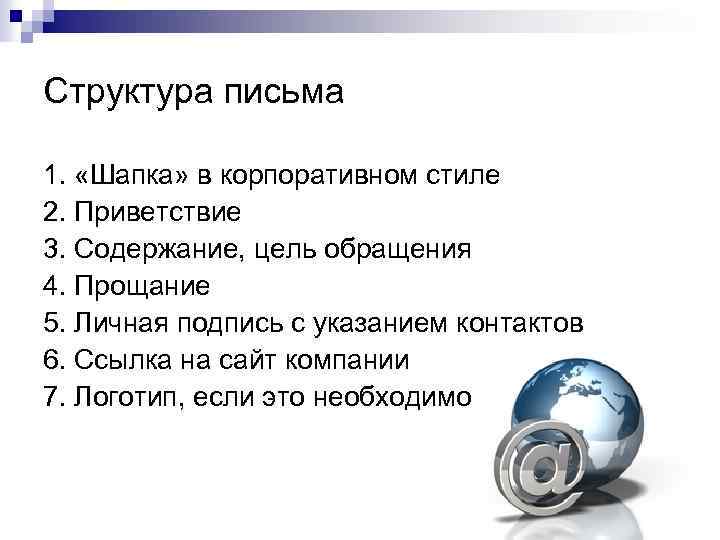 Структура письма

1. «Шапка» в корпоративном стиле
2. Приветствие
3. Содержание, цель обращения
4. Прощание
5. Личная подпись с указанием контактов
6. Ссылка на сайт компании
7. Логотип, если это необходимо

@